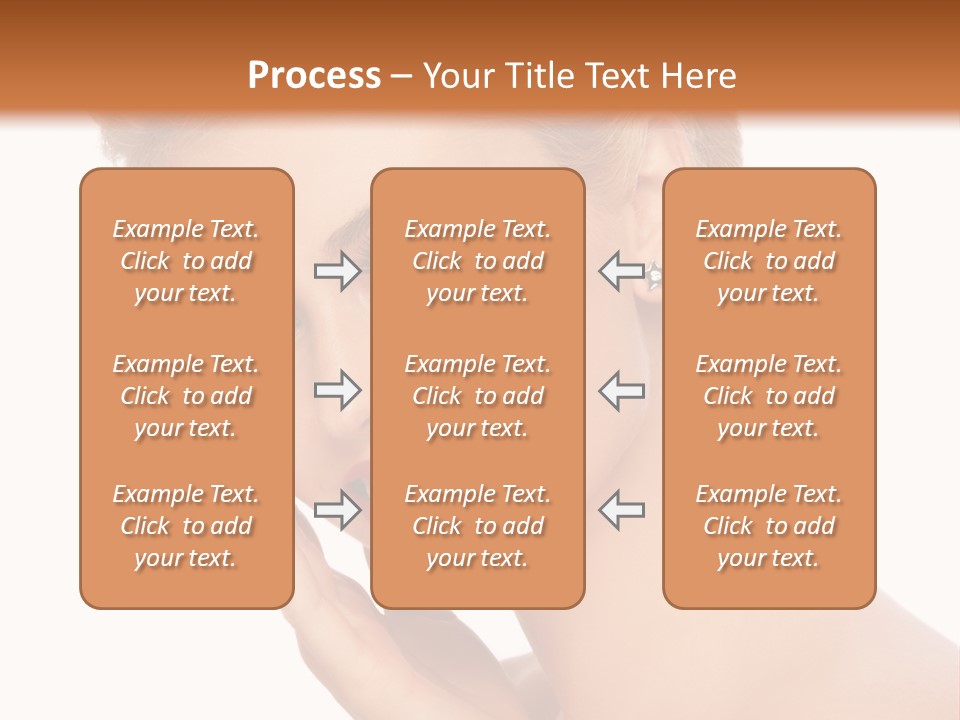 Process – Your Title Text Here

Example Text. Click to add your text.

Example Text. Click to add your text.

Example Text. Click to add your text.

Example Text. Click to add your text.

Example Text. Click to add your text.

Example Text. Click to add your text.

Example Text. Click to add your text.

Example Text. Click to add your text.

Example Text. Click to add your text.